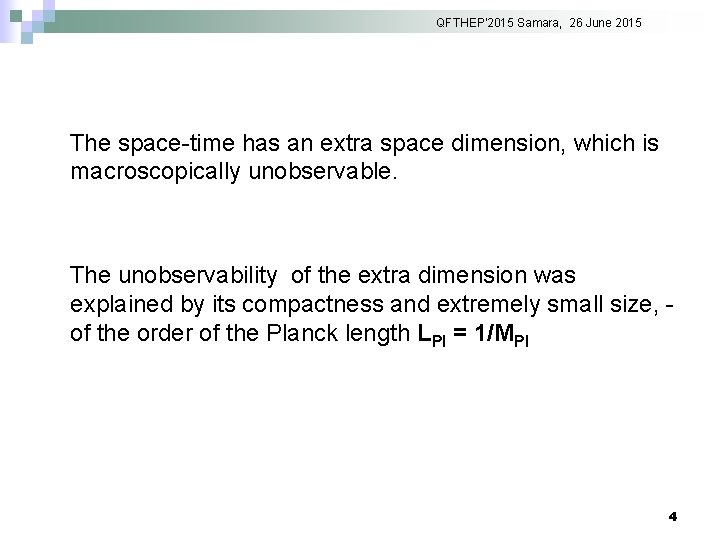 QFTHEP'2015 Samara, 26 June 2015

The space-time has an extra space dimension, which is macroscopically unobservable.

The unobservability of the extra dimension was explained by its compactness and extremely small size, - of the order of the Planck length $L_{Pl} = 1/M_{Pl}$

4